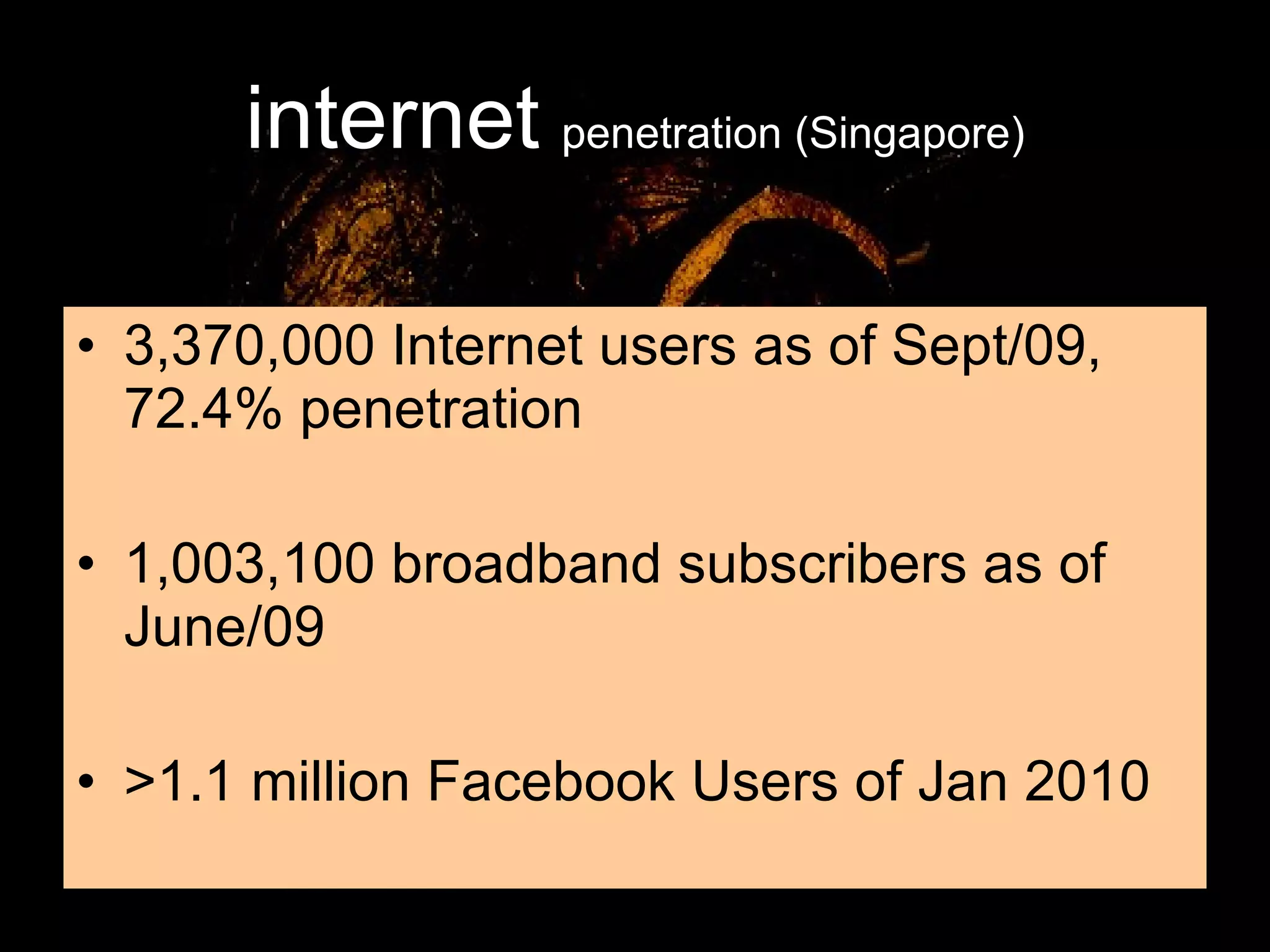 internet penetration (Singapore)

• 3,370,000 Internet users as of Sept/09, 72.4% penetration

• 1,003,100 broadband subscribers as of June/09

• >1.1 million Facebook Users of Jan 2010